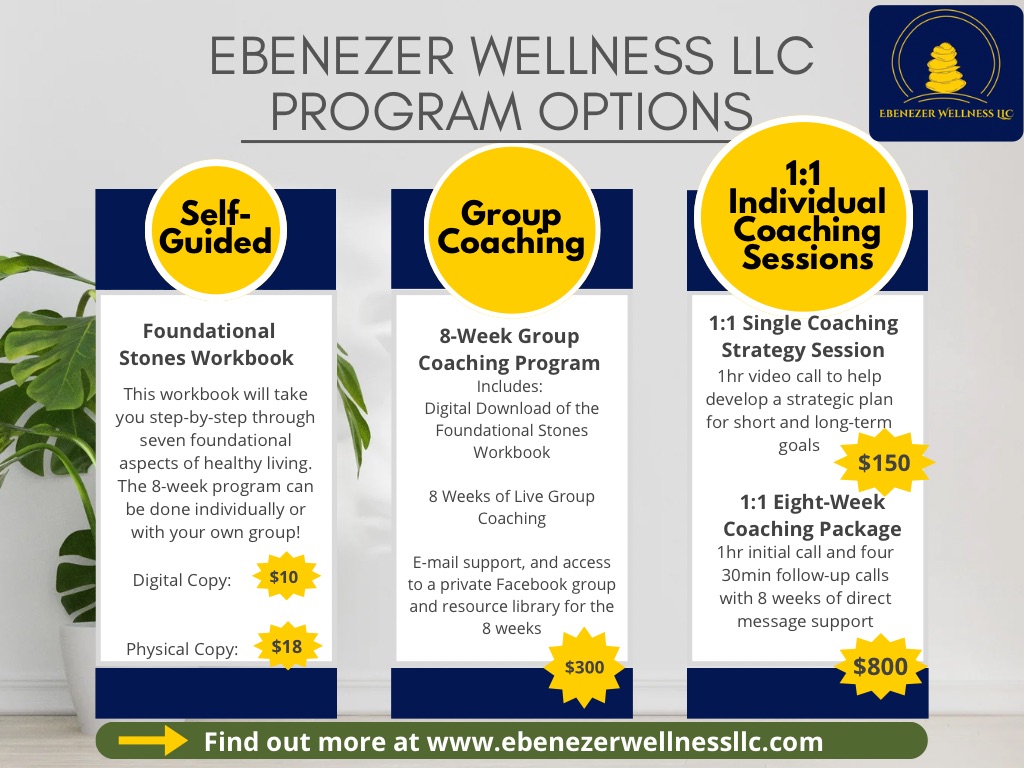 EBENEZER WELLNESS LLC
PROGRAM OPTIONS

EBENEZER WELLNESS LLC

Self-Guided

Foundational Stones Workbook

This workbook will take you step-by-step through seven foundational aspects of healthy living. The 8-week program can be done individually or with your own group!

Digital Copy: $10

Physical Copy: $18

Group Coaching

8-Week Group Coaching Program
Includes:
Digital Download of the Foundational Stones Workbook

8 Weeks of Live Group Coaching

E-mail support, and access to a private Facebook group and resource library for the 8 weeks

$300

1:1 Individual Coaching Sessions

1:1 Single Coaching Strategy Session
1hr video call to help develop a strategic plan for short and long-term goals

$150

1:1 Eight-Week Coaching Package
1hr initial call and four 30min follow-up calls with 8 weeks of direct message support

$800

Find out more at www.ebenezerwellnessllc.com